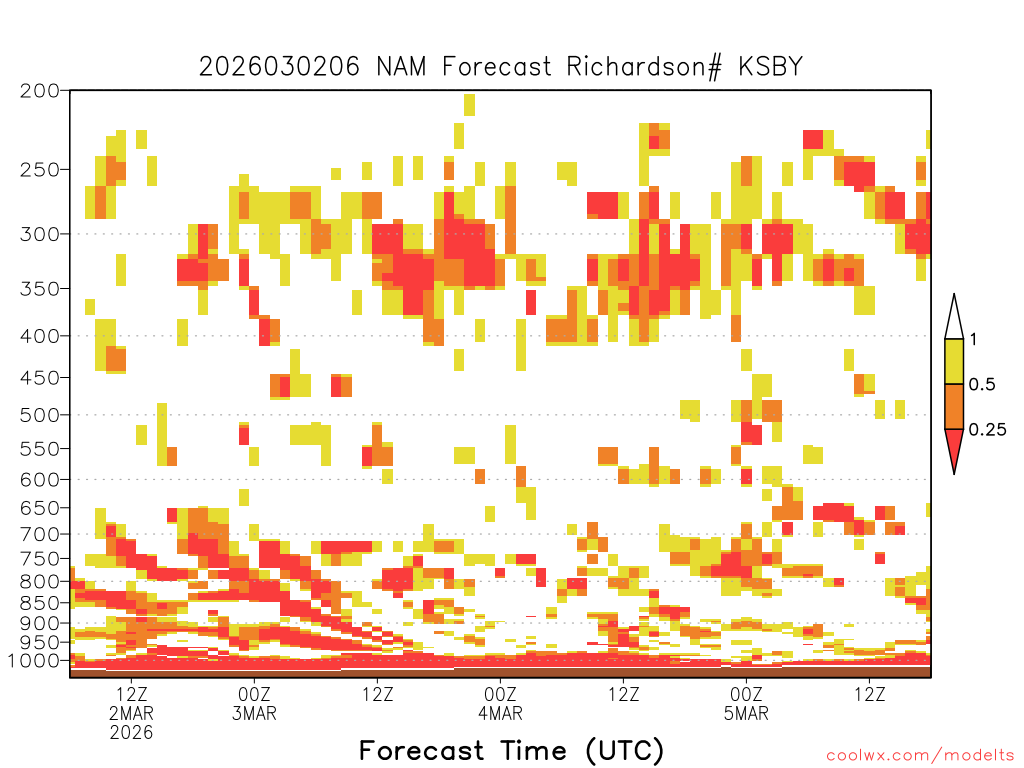 2026030206 NAM Forecast Richardson# KSBY

200
250
300
350
400
450
500
550
600
650
700
750
800
850
900
950
1000

1
0.5
0.25

12Z
2MAR
2026
00Z
3MAR
12Z
00Z
4MAR
12Z
00Z
5MAR
12Z

Forecast Time (UTC)

coolwx.com/modelts